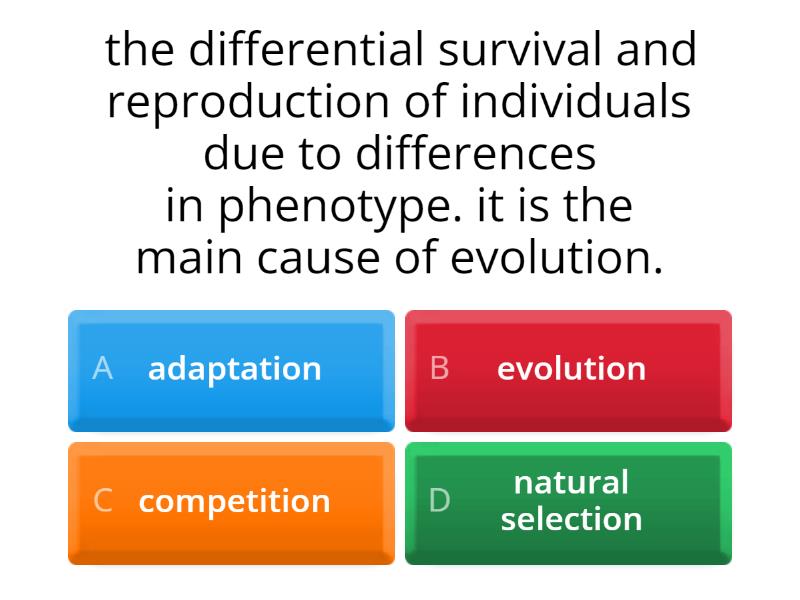 the differential survival and reproduction of individuals due to differences in phenotype. it is the main cause of evolution.

A adaptation

B evolution

C competition

D natural selection